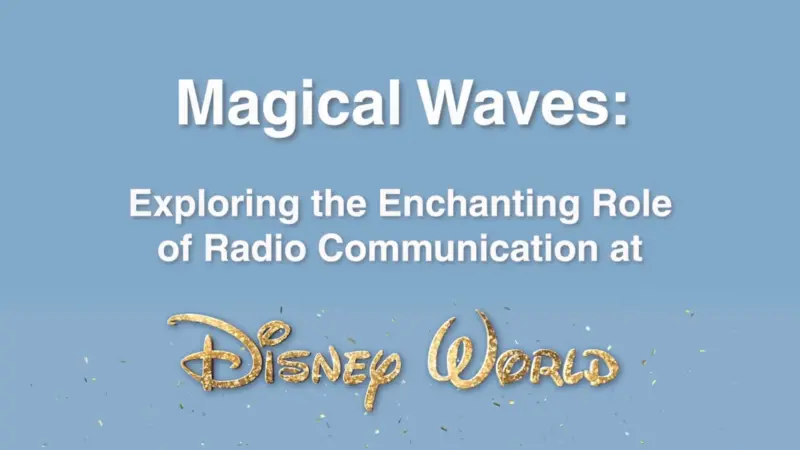 Magical Waves:

Exploring the Enchanting Role of Radio Communication at

Disney World